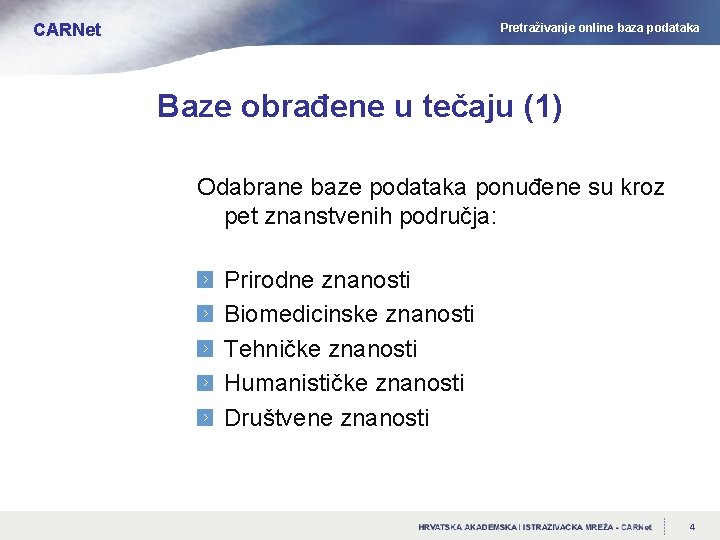 CARNet

Pretraživanje online baza podataka

Baze obrađene u tečaju (1)

Odabrane baze podataka ponuđene su kroz pet znanstvenih područja:

Prirodne znanosti
Biomedicinske znanosti
Tehničke znanosti
Humanističke znanosti
Društvene znanosti

HRVATSKA AKADEMSKA I ISTRAŽIVAČKA MREŽA - CARNet

4